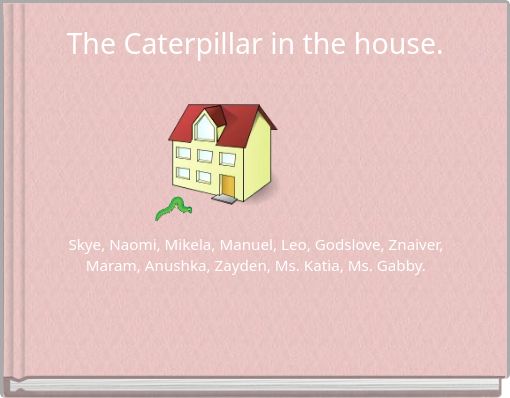 The Caterpillar in the house.

Skye, Naomi, Mikela, Manuel, Leo, Godslove, Znaiver, Maram, Anushka, Zayden, Ms. Katia, Ms. Gabby.